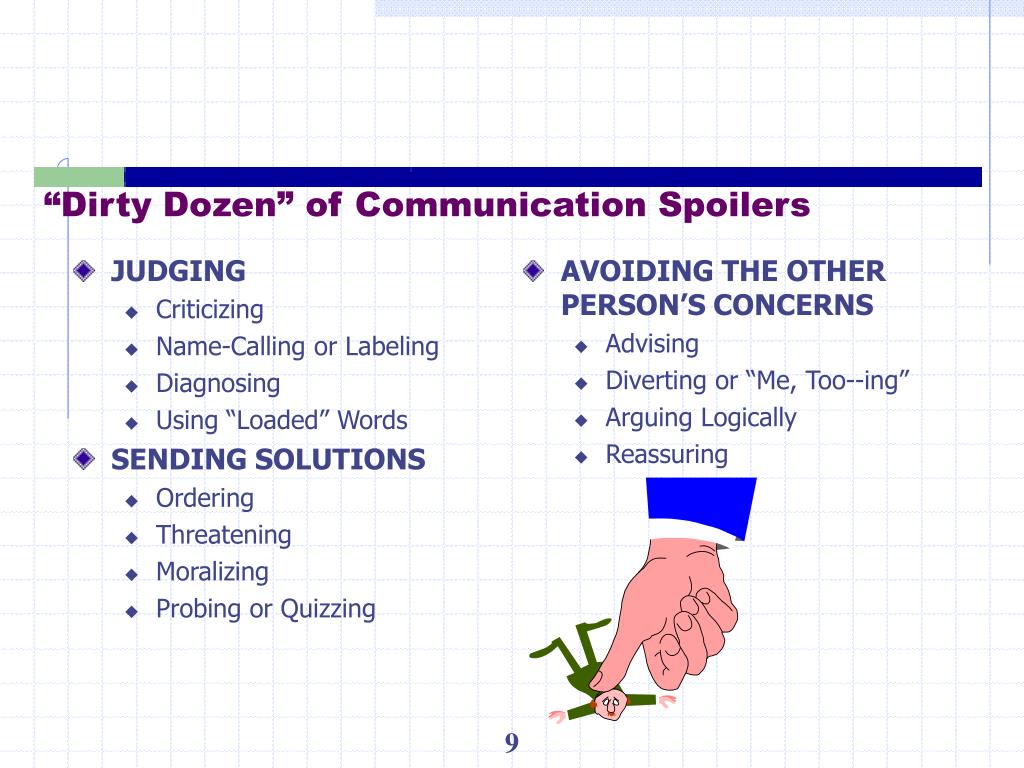 “Dirty Dozen” of Communication Spoilers

JUDGING
Criticizing
Name-Calling or Labeling
Diagnosing
Using “Loaded” Words

SENDING SOLUTIONS
Ordering
Threatening
Moralizing
Probing or Quizzing

AVOIDING THE OTHER PERSON’S CONCERNS
Advising
Diverting or “Me, Too--ing”
Arguing Logically
Reassuring

9